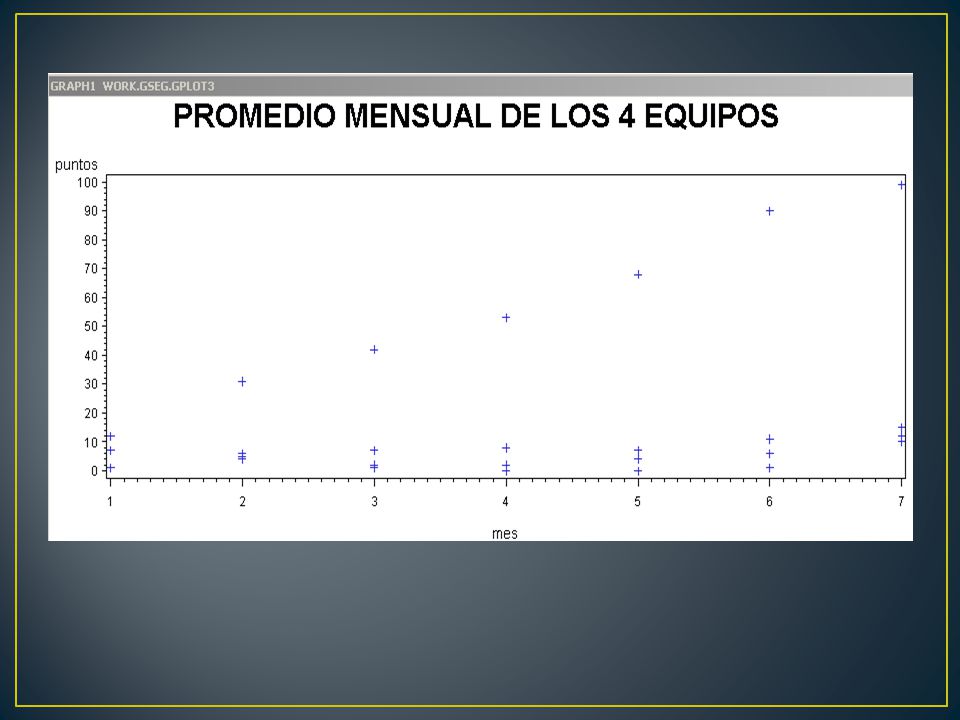 GRAPH1 WORK.GSEG.GPLOT3

PROMEDIO MENSUAL DE LOS 4 EQUIPOS

puntos

100
90
80
70
60
50
40
30
20
10
0

1 2 3 4 5 6 7

mes